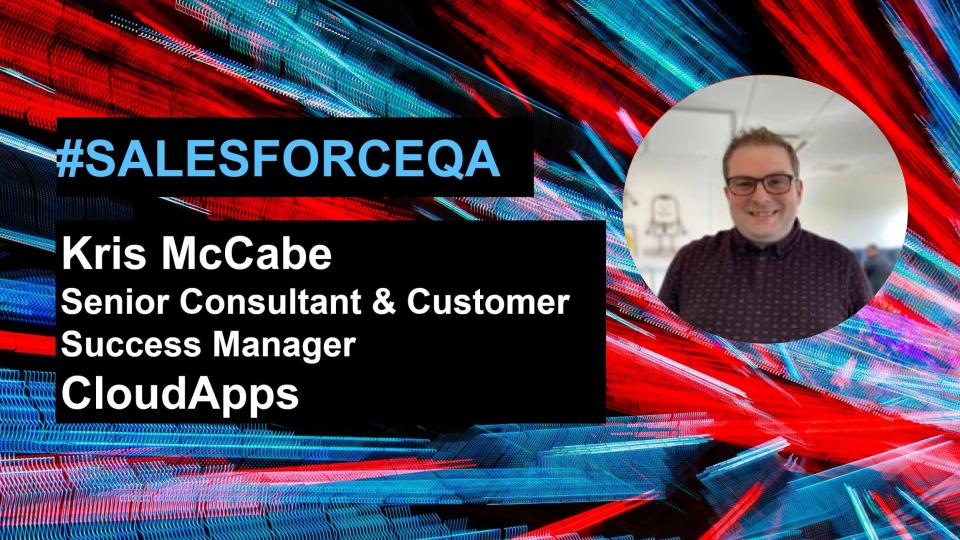 #SALESFORCEQA

Kris McCabe
Senior Consultant & Customer Success Manager
CloudApps